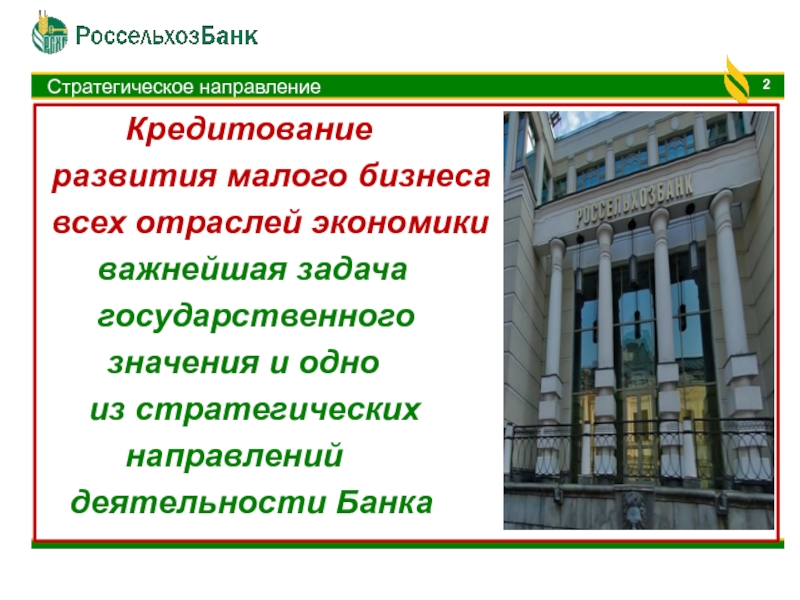 РоссельхозБанк

Стратегическое направление

2

Кредитование развития малого бизнеса всех отраслей экономики важнейшая задача государственного значения и одно из стратегических направлений деятельности Банка

РОССЕЛЬХОЗБАНК